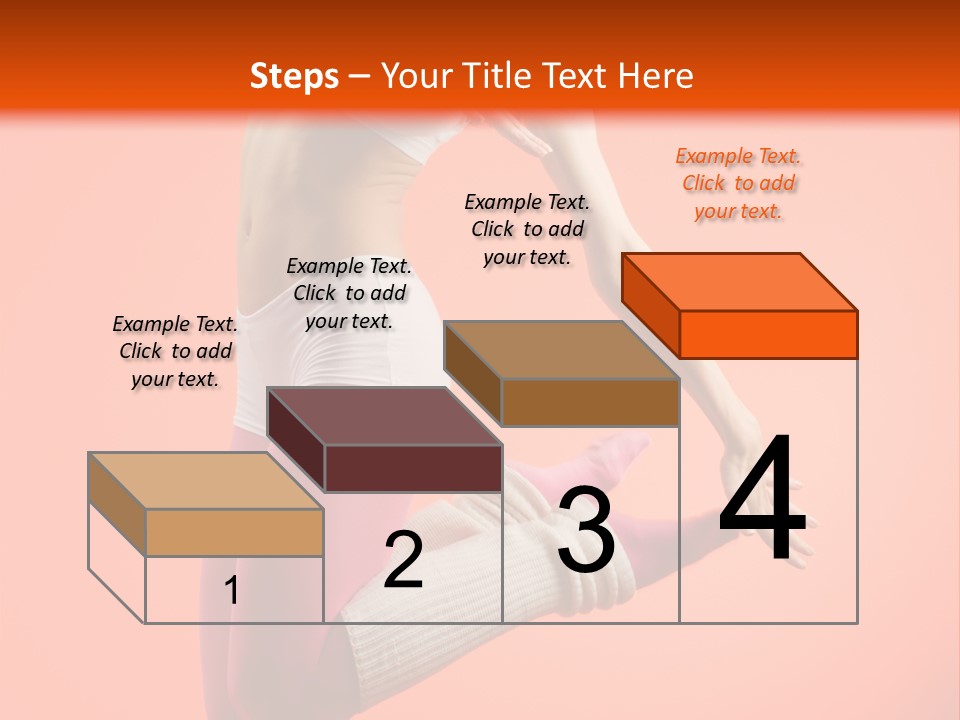 Steps – Your Title Text Here

Example Text. Click to add your text.

Example Text. Click to add your text.

Example Text. Click to add your text.

Example Text. Click to add your text.

1

2

3

4